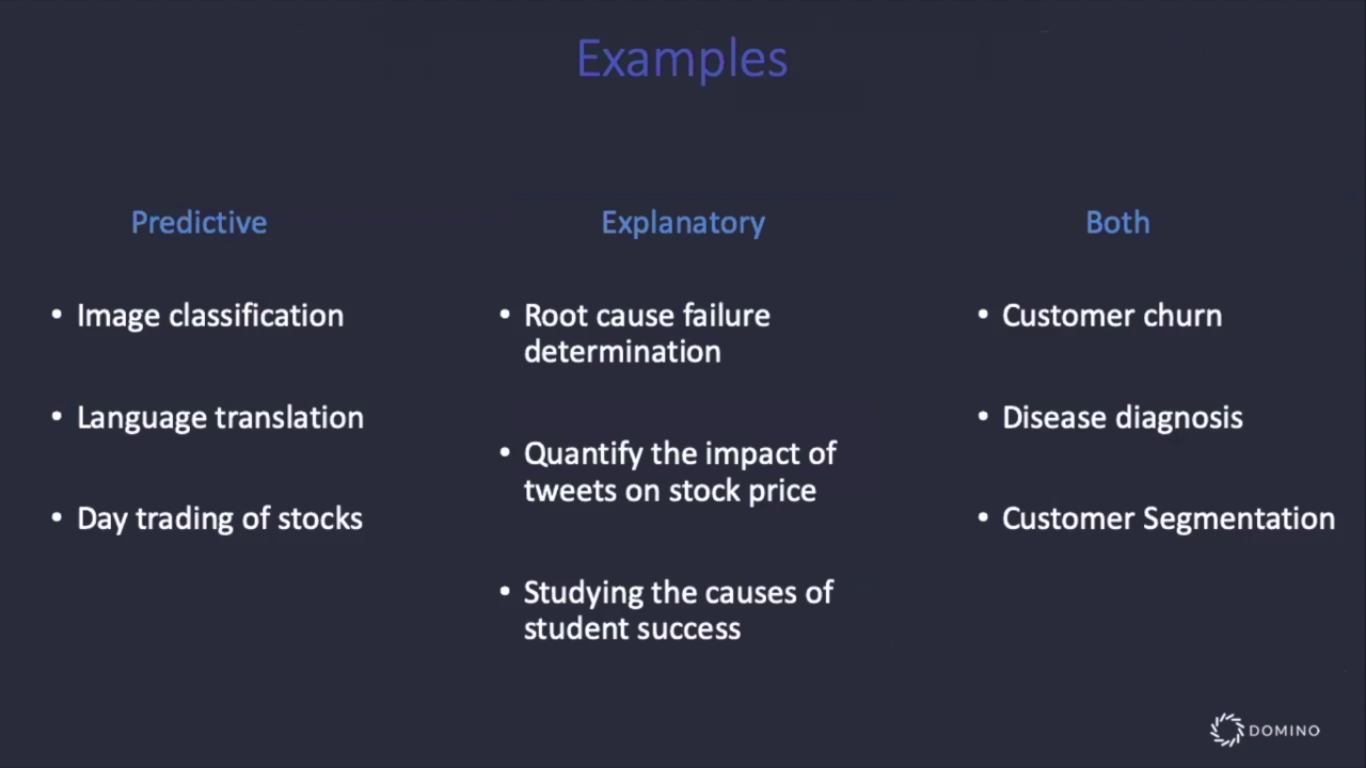 Examples

Predictive

• Image classification

• Language translation

• Day trading of stocks

Explanatory

• Root cause failure determination

• Quantify the impact of tweets on stock price

• Studying the causes of student success

Both

• Customer churn

• Disease diagnosis

• Customer Segmentation

DOMINO